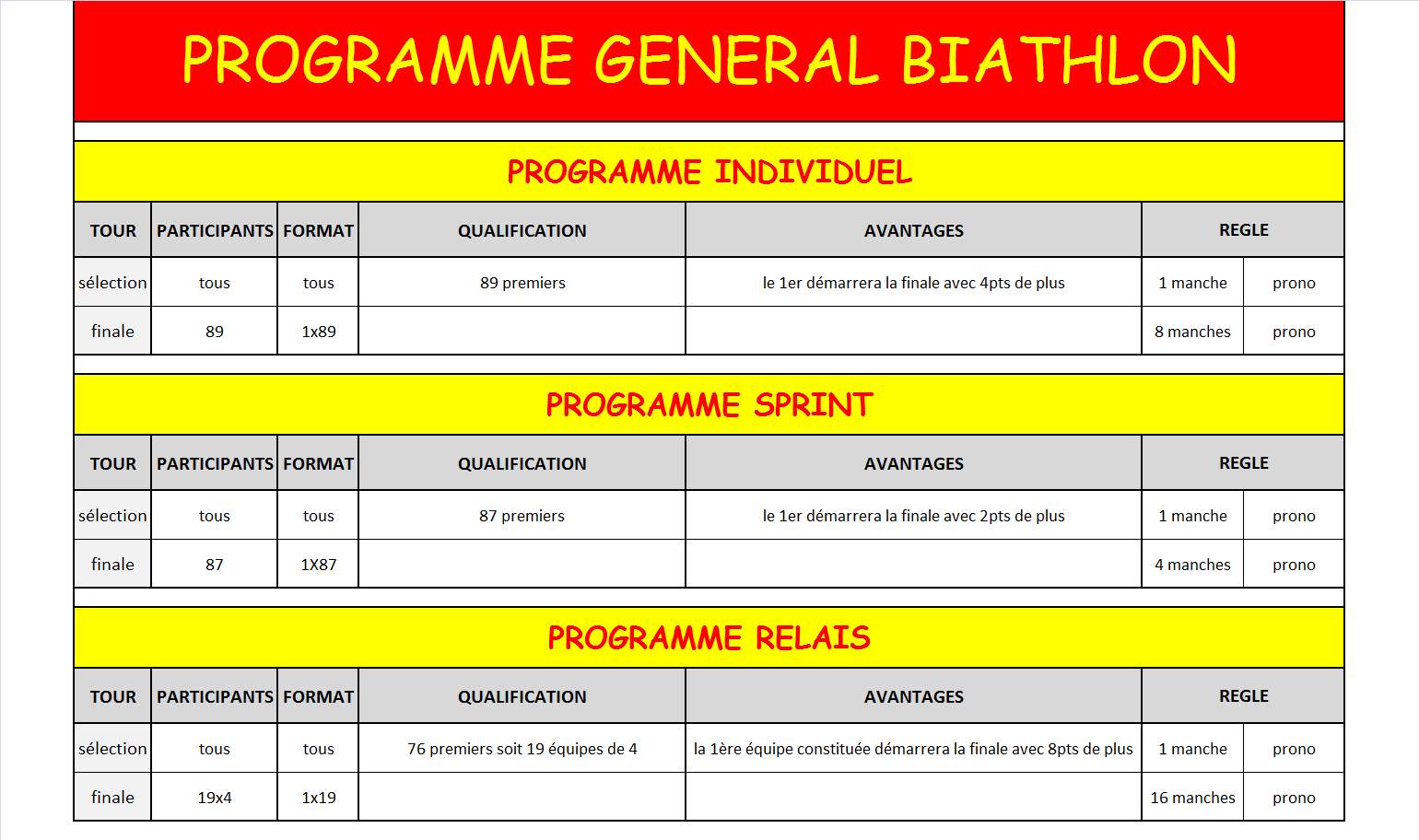 PROGRAMME GENERAL BIATHLON

PROGRAMME INDIVIDUEL

| TOUR | PARTICIPANTS | FORMAT | QUALIFICATION | AVANTAGES | REGLE | |
|---|---|---|---|---|---|---|
| sélection | tous | tous | 89 premiers | le 1er démarrera la finale avec 4pts de plus | 1 manche | prono |
| finale | 89 | 1x89 | | | 8 manches | prono |

PROGRAMME SPRINT

| TOUR | PARTICIPANTS | FORMAT | QUALIFICATION | AVANTAGES | REGLE | |
|---|---|---|---|---|---|---|
| sélection | tous | tous | 87 premiers | le 1er démarrera la finale avec 2pts de plus | 1 manche | prono |
| finale | 87 | 1X87 | | | 4 manches | prono |

PROGRAMME RELAIS

| TOUR | PARTICIPANTS | FORMAT | QUALIFICATION | AVANTAGES | REGLE | |
|---|---|---|---|---|---|---|
| sélection | tous | tous | 76 premiers soit 19 équipes de 4 | la 1ère équipe constituée démarrera la finale avec 8pts de plus | 1 manche | prono |
| finale | 19x4 | 1x19 | | | 16 manches | prono |